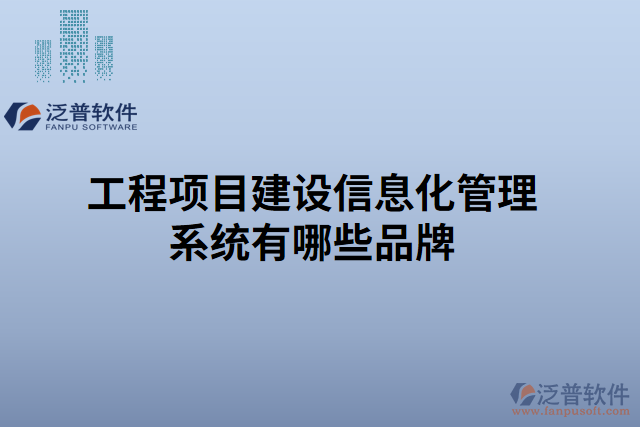 泛普软件
FANPU SOFTWARE

工程项目建设信息化管理系统有哪些品牌

泛普软件
www.fanpusoft.com